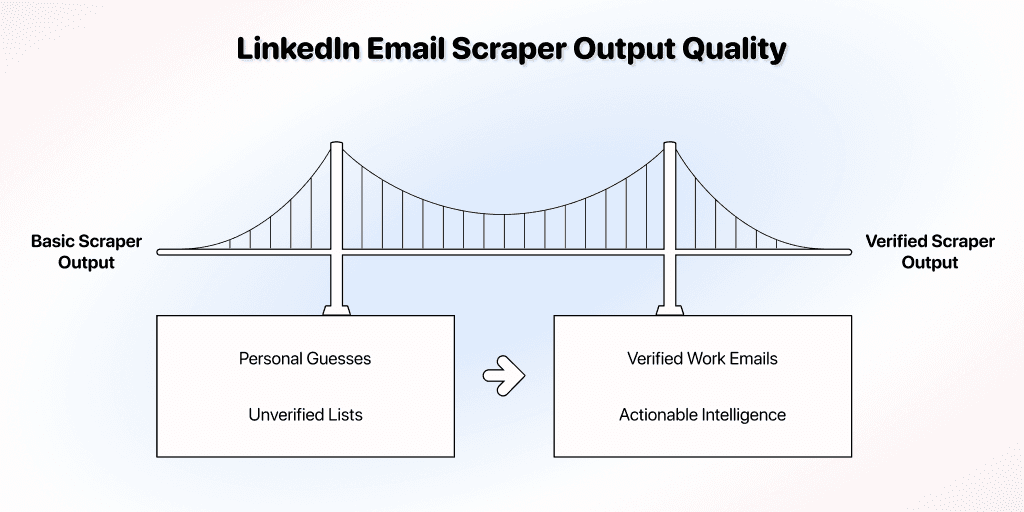 LinkedIn Email Scraper Output Quality

Basic Scraper Output

Verified Scraper Output

Personal Guesses

Unverified Lists

Verified Work Emails

Actionable Intelligence